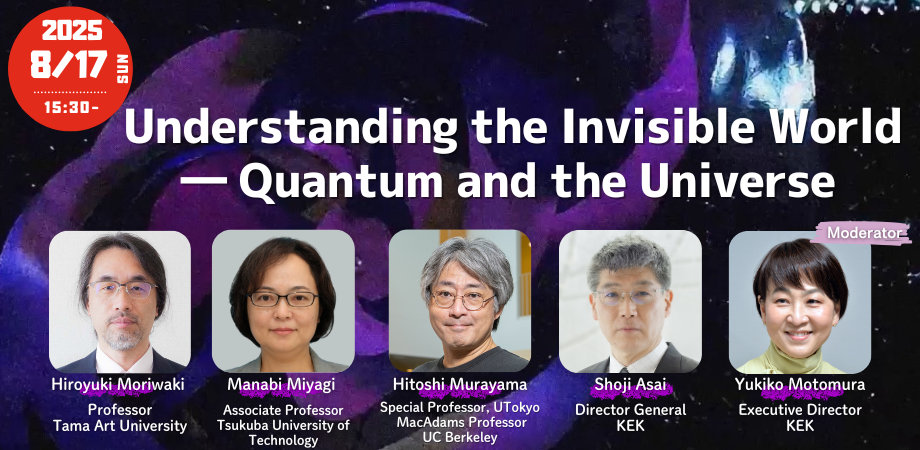 2025
8/17 SUN
15:30-

Understanding the Invisible World — Quantum and the Universe

Moderator

Hiroyuki Moriwaki
Professor
Tama Art University

Manabi Miyagi
Associate Professor
Tsukuba University of Technology

Hitoshi Murayama
Special Professor, UTokyo
MacAdams Professor
UC Berkeley

Shoji Asai
Director General
KEK

Yukiko Motomura
Executive Director
KEK